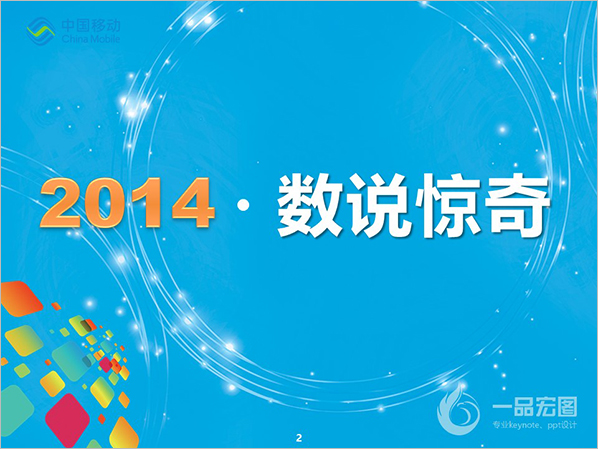 中国移动
China Mobile

2014 · 数说惊奇

一品宏图
专业keynote、ppt设计

2